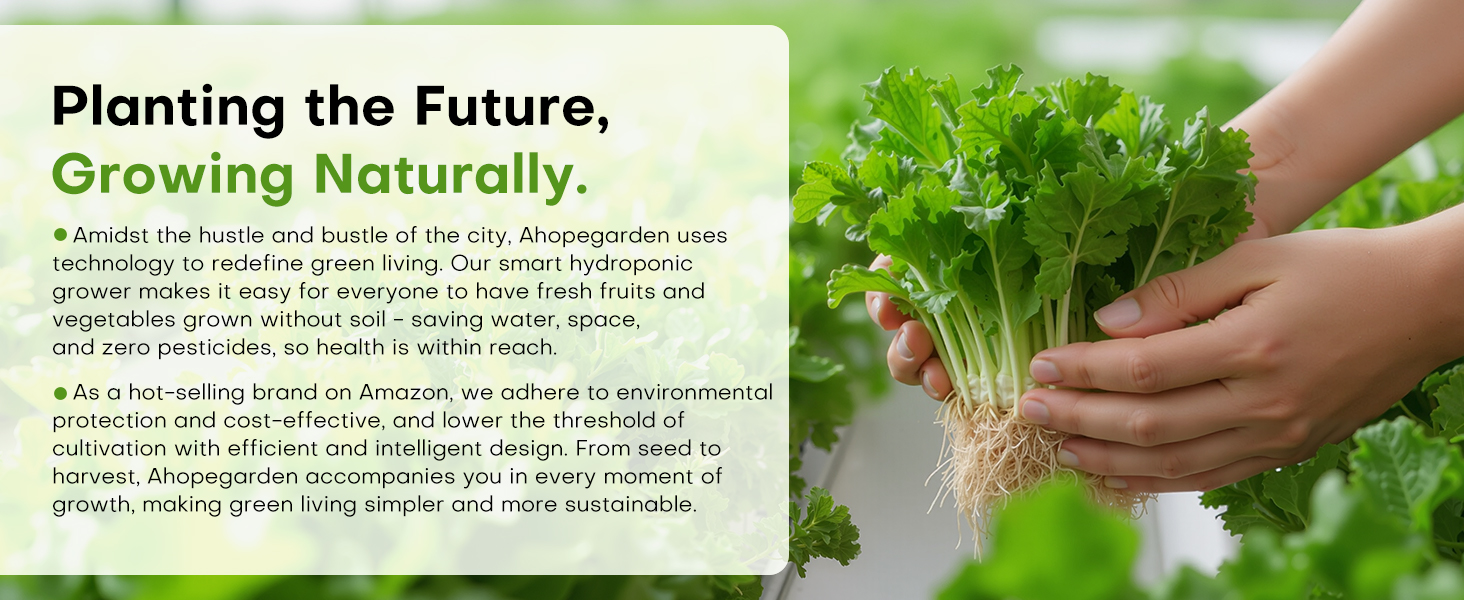 Planting the Future,
Growing Naturally.

● Amidst the hustle and bustle of the city, Ahopegarden uses technology to redefine green living. Our smart hydroponic grower makes it easy for everyone to have fresh fruits and vegetables grown without soil - saving water, space, and zero pesticides, so health is within reach.

● As a hot-selling brand on Amazon, we adhere to environmental protection and cost-effective, and lower the threshold of cultivation with efficient and intelligent design. From seed to harvest, Ahopegarden accompanies you in every moment of growth, making green living simpler and more sustainable.